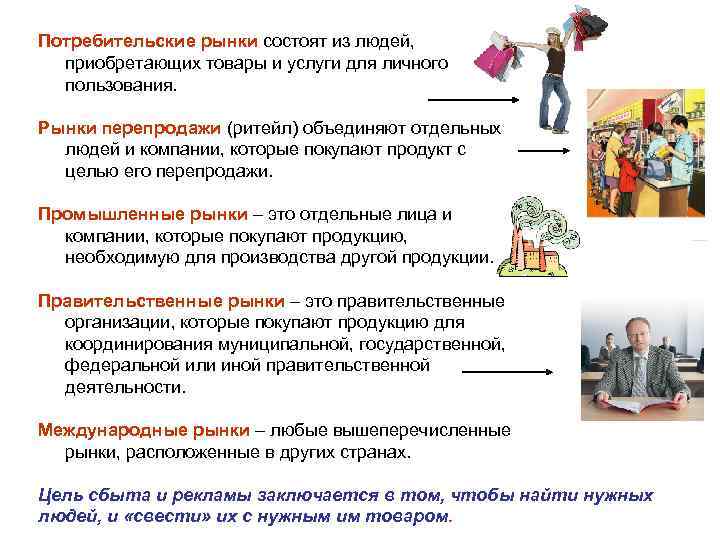 Потребительские рынки состоят из людей, приобретающих товары и услуги для личного пользования.

Рынки перепродажи (ритейл) объединяют отдельных людей и компании, которые покупают продукт с целью его перепродажи.

Промышленные рынки – это отдельные лица и компании, которые покупают продукцию, необходимую для производства другой продукции.

Правительственные рынки – это правительственные организации, которые покупают продукцию для координирования муниципальной, государственной, федеральной или иной правительственной деятельности.

Международные рынки – любые вышеперечисленные рынки, расположенные в других странах.

Цель сбыта и рекламы заключается в том, чтобы найти нужных людей, и «свести» их с нужным им товаром.